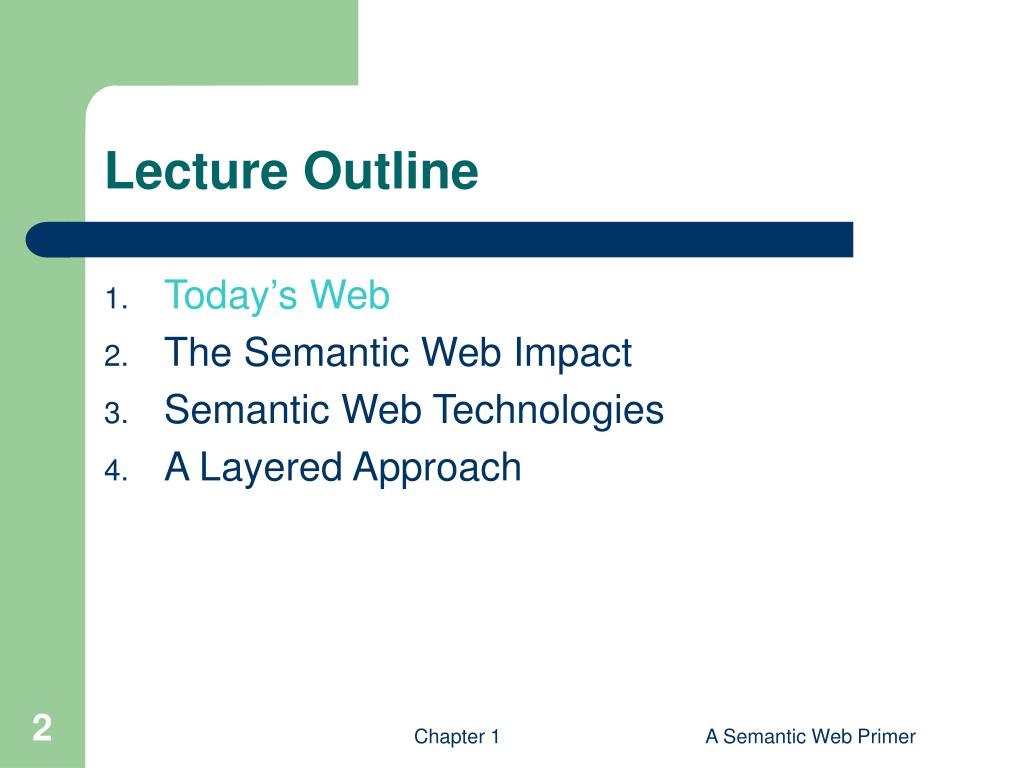 Lecture Outline

1. Today’s Web
2. The Semantic Web Impact
3. Semantic Web Technologies
4. A Layered Approach

2

Chapter 1

A Semantic Web Primer